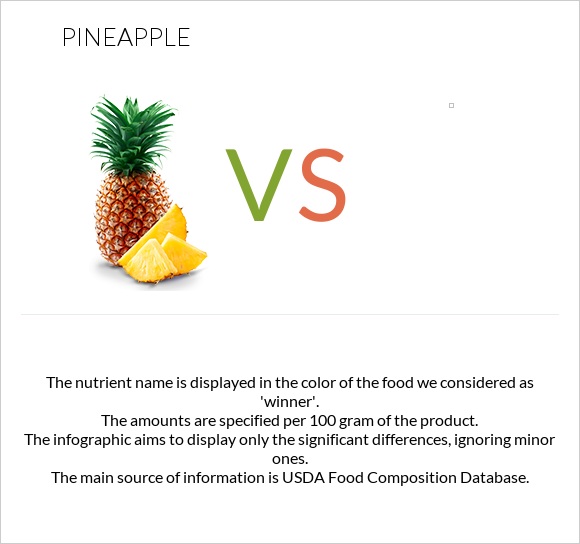 PINEAPPLE

VS

The nutrient name is displayed in the color of the food we considered as 'winner'.
The amounts are specified per 100 gram of the product.
The infographic aims to display only the significant differences, ignoring minor ones.
The main source of information is USDA Food Composition Database.